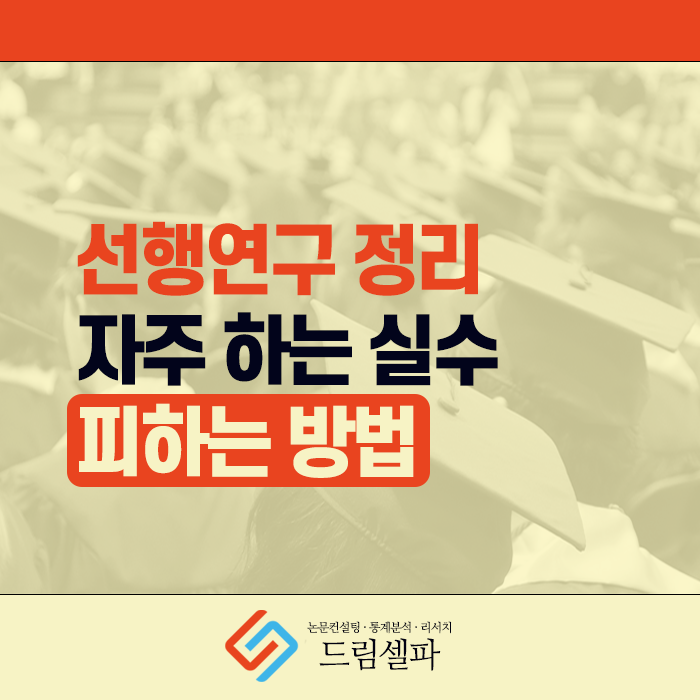 선행연구 정리
자주 하는 실수
피하는 방법

논문컨설팅 · 통계분석 · 리서치
드림셀파